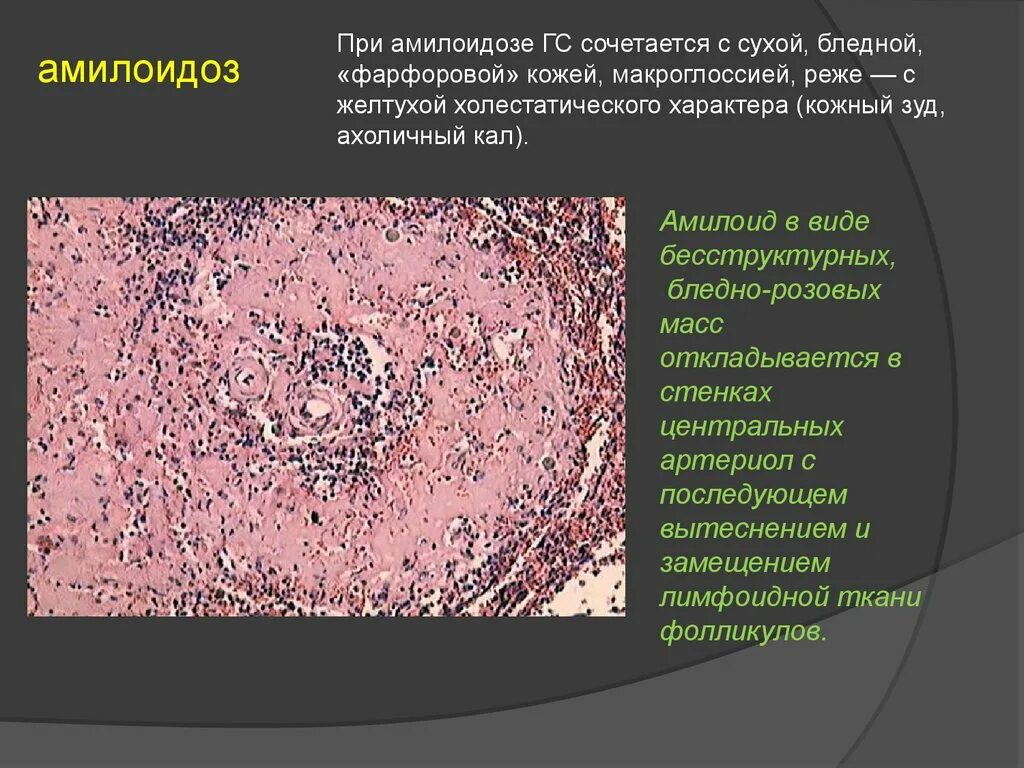 амилоидоз

При амилоидозе ГС сочетается с сухой, бледной, «фарфоровой» кожей, макроглоссией, реже — с желтухой холестатического характера (кожный зуд, ахоличный кал).

Амилоид в виде бесструктурных, бледно-розовых масс откладывается в стенках центральных артериол с последующем вытеснением и замещением лимфоидной ткани фолликулов.